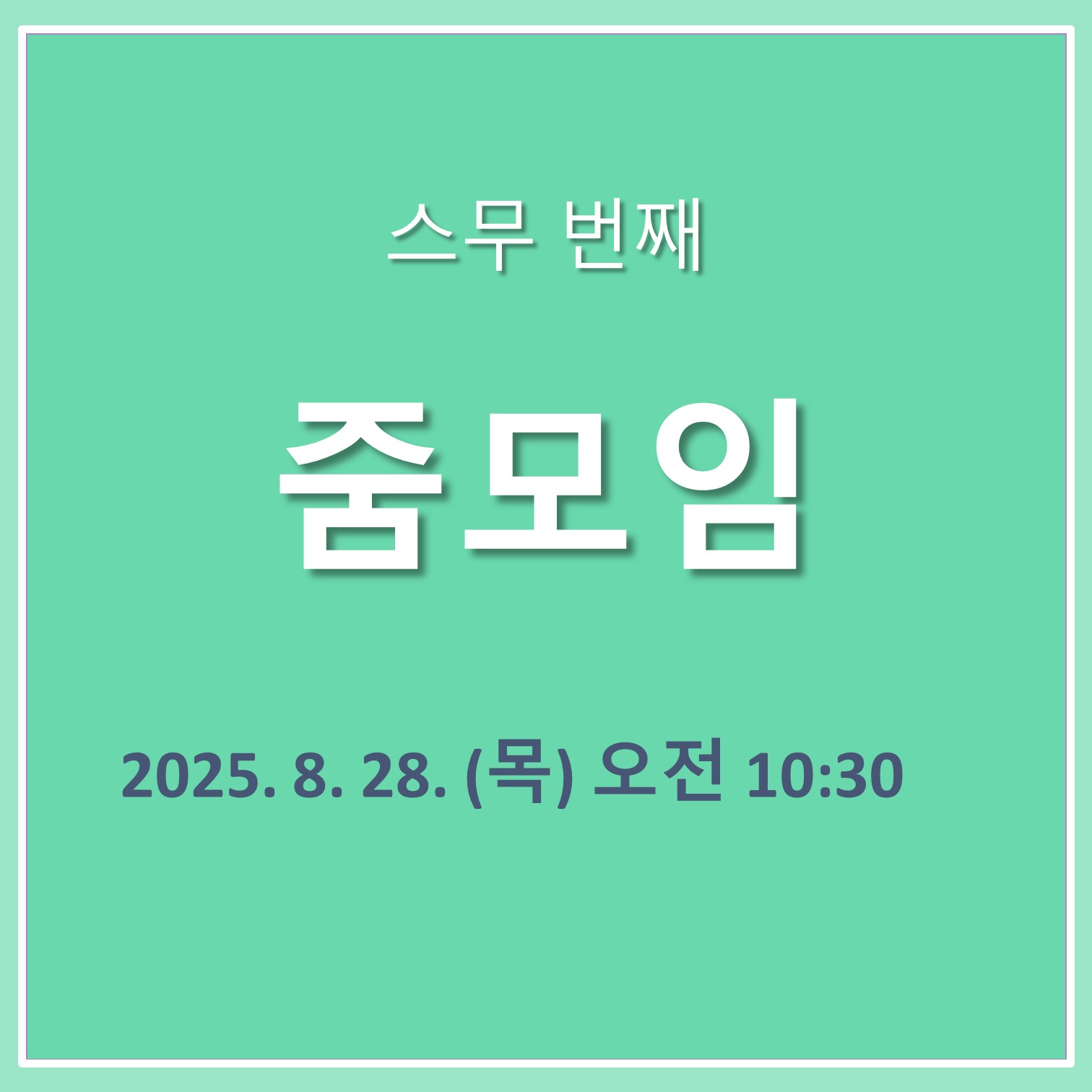 스무 번째

줌모임

2025. 8. 28. (목) 오전 10:30